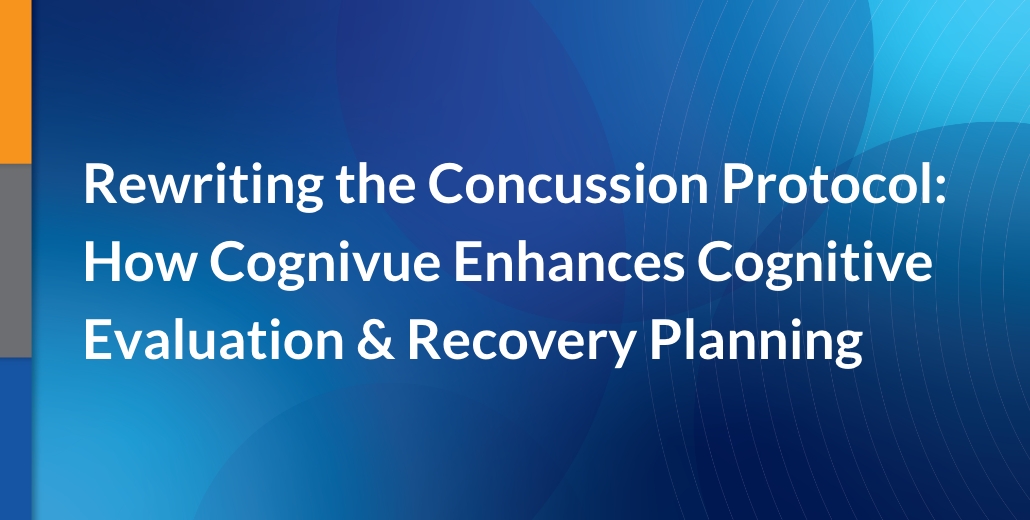 Rewriting the Concussion Protocol: How Cognivue Enhances Cognitive Evaluation & Recovery Planning